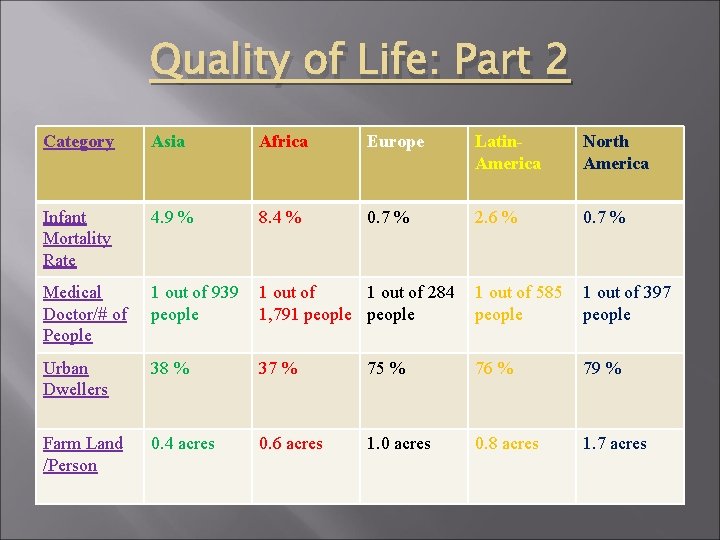 Quality of Life: Part 2

| Category | Asia | Africa | Europe | Latin-America | North America |
|---|---|---|---|---|---|
| Infant Mortality Rate | 4.9 % | 8.4 % | 0.7 % | 2.6 % | 0.7 % |
| Medical Doctor/# of People | 1 out of 939 people | 1 out of 1,791 people | 1 out of 284 people | 1 out of 585 people | 1 out of 397 people |
| Urban Dwellers | 38 % | 37 % | 75 % | 76 % | 79 % |
| Farm Land /Person | 0.4 acres | 0.6 acres | 1.0 acres | 0.8 acres | 1.7 acres |